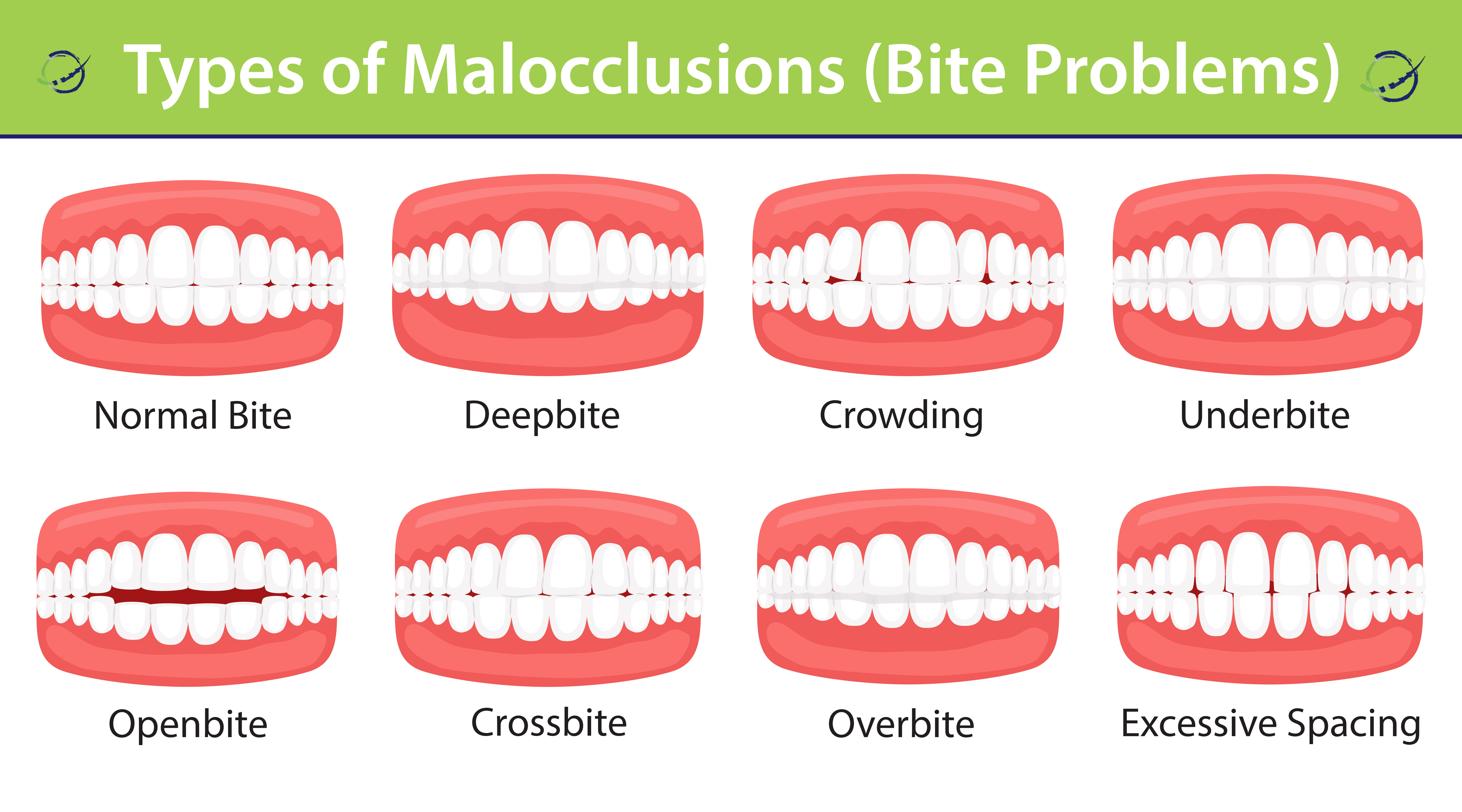 Types of Malocclusions (Bite Problems)

Normal Bite

Deepbite

Crowding

Underbite

Openbite

Crossbite

Overbite

Excessive Spacing